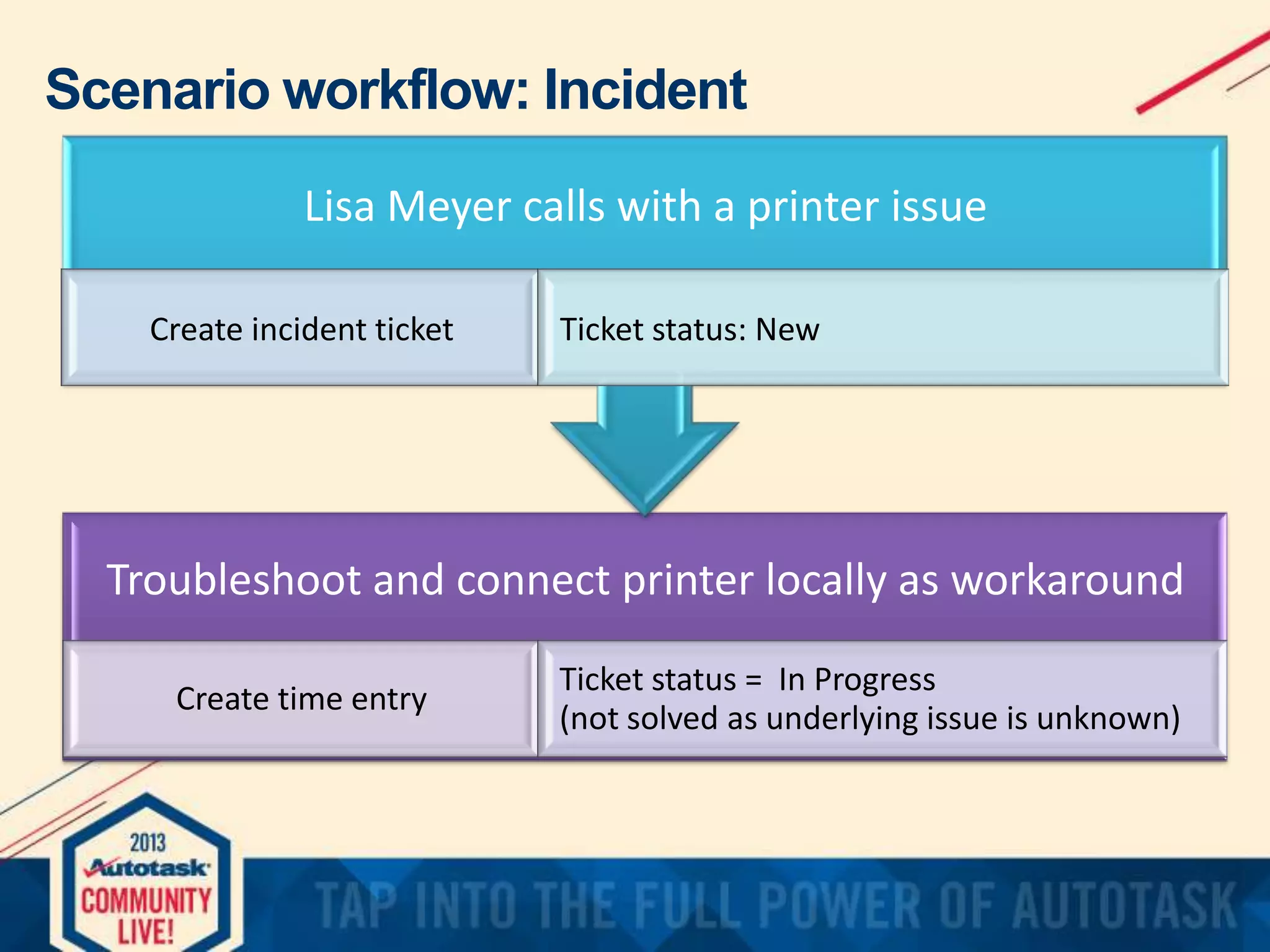 Scenario workflow: Incident

Lisa Meyer calls with a printer issue

Create incident ticket

Ticket status: New

Troubleshoot and connect printer locally as workaround

Create time entry

Ticket status = In Progress
(not solved as underlying issue is unknown)

2013
Autotask
COMMUNITY
LIVE!

TAP INTO THE FULL POWER OF AUTOTASK